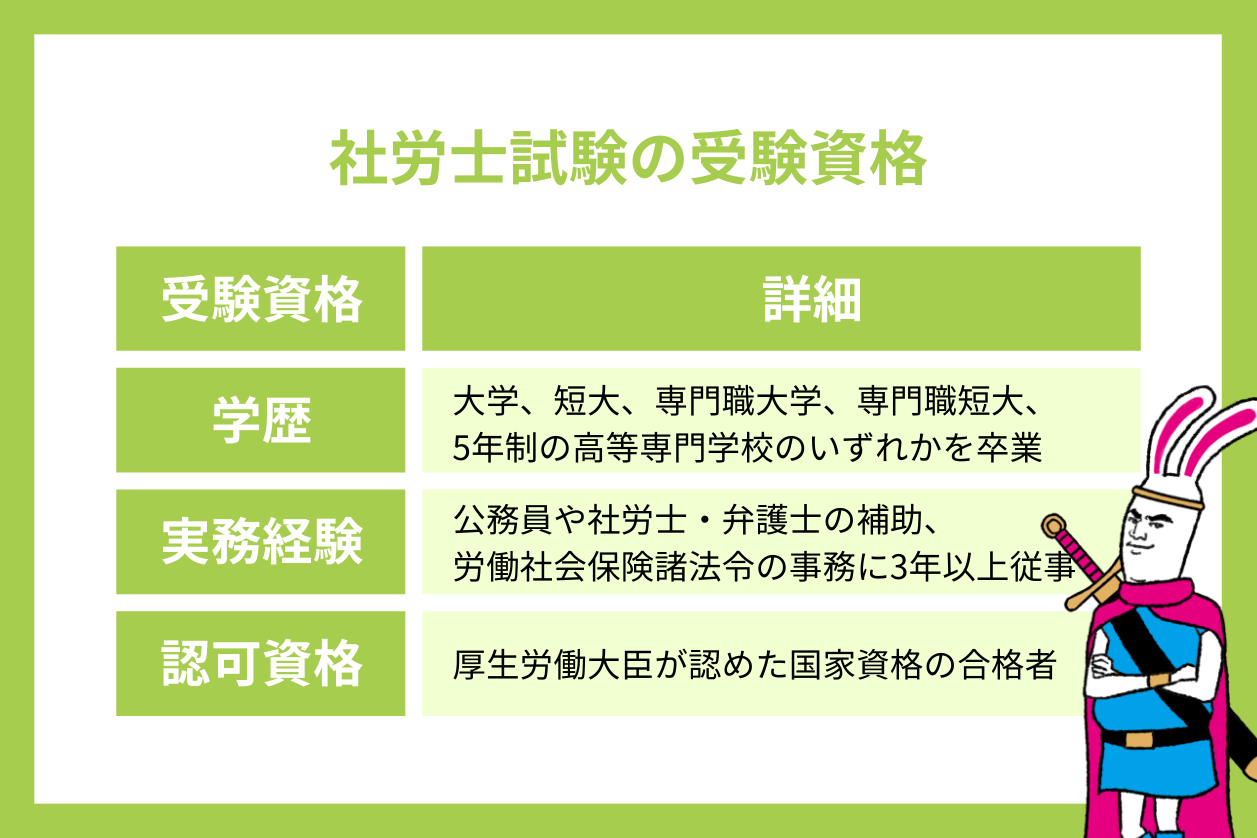 社労士試験の受験資格

| 受験資格 | 詳細 |
|---|---|
| 学歴 | 大学、短大、専門職大学、専門職短大、5年制の高等専門学校のいずれかを卒業 |
| 実務経験 | 公務員や社労士・弁護士の補助、労働社会保険諸法令の事務に3年以上従事 |
| 認可資格 | 厚生労働大臣が認めた国家資格の合格者 |